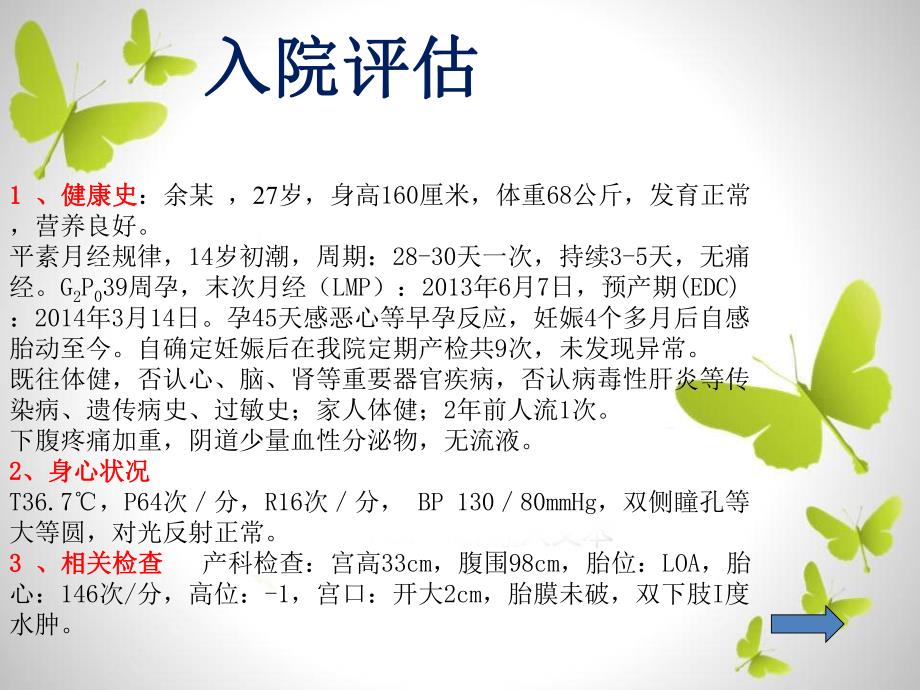 入院评估

1 、健康史：余某 ，27岁，身高160厘米，体重68公斤，发育正常，营养良好。
平素月经规律，14岁初潮，周期：28-30天一次，持续3-5天，无痛经。$G_2P_0$39周孕，末次月经（LMP）：2013年6月7日，预产期(EDC)：2014年3月14日。孕45天感恶心等早孕反应，妊娠4个多月后自感胎动至今。自确定妊娠后在我院定期产检共9次，未发现异常。
既往体健，否认心、脑、肾等重要器官疾病，否认病毒性肝炎等传染病、遗传病史、过敏史；家人体健；2年前人流1次。
下腹疼痛加重，阴道少量血性分泌物，无流液。
2、身心状况
T36.7℃，P64次／分，R16次／分， BP 130／80mmHg，双侧瞳孔等大等圆，对光反射正常。
3 、相关检查 产科检查：宫高33cm，腹围98cm，胎位：LOA，胎心：146次/分，高位：-1，宫口：开大2cm，胎膜未破，双下肢I度水肿。